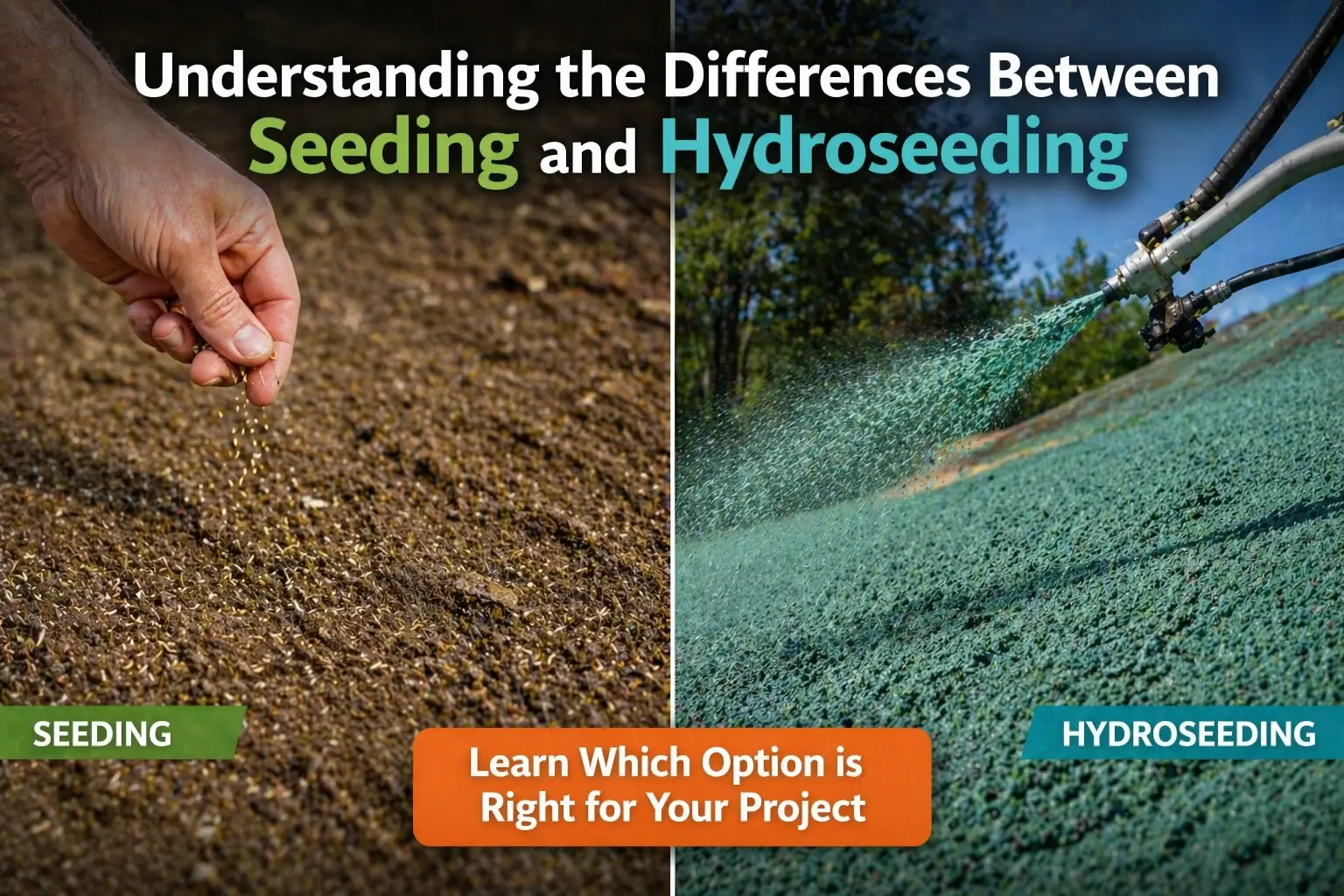 Understanding the Differences Between Seeding and Hydroseeding

SEEDING

Learn Which Option is Right for Your Project

HYDROSEEDING